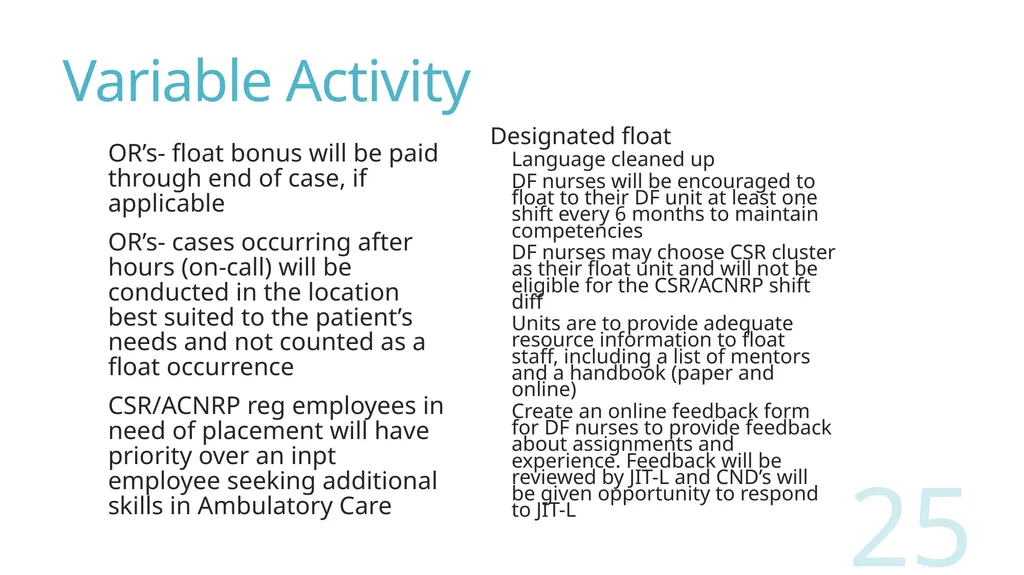 Variable Activity

OR’s- float bonus will be paid through end of case, if applicable

OR’s- cases occurring after hours (on-call) will be conducted in the location best suited to the patient’s needs and not counted as a float occurrence

CSR/ACNRP reg employees in need of placement will have priority over an inpt employee seeking additional skills in Ambulatory Care

Designated float

Language cleaned up

DF nurses will be encouraged to float to their DF unit at least one shift every 6 months to maintain competencies

DF nurses may choose CSR cluster as their float unit and will not be eligible for the CSR/ACNRP shift diff

Units are to provide adequate resource information to float staff, including a list of mentors and a handbook (paper and online)

Create an online feedback form for DF nurses to provide feedback about assignments and experience. Feedback will be reviewed by JIT-L and CND’s will be given opportunity to respond to JIT-L

25